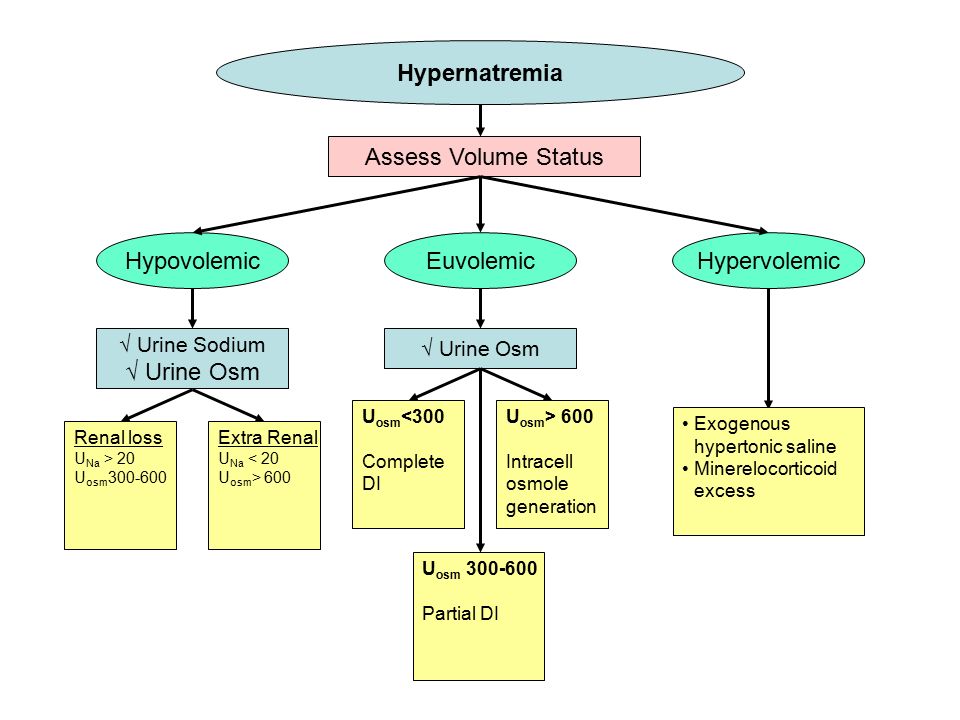 Hypernatremia

Assess Volume Status

Hypovolemic

Euvolemic

Hypervolemic

√ Urine Sodium
√ Urine Osm

√ Urine Osm

Renal loss
$U_{Na}$ > 20
$U_{osm}$300-600

Extra Renal
$U_{Na}$ < 20
$U_{osm}$> 600

$U_{osm}$ <300

Complete DI

$U_{osm}$> 600

Intracell osmole generation

$U_{osm}$ 300-600

Partial DI

• Exogenous hypertonic saline
• Minerelocorticoid excess